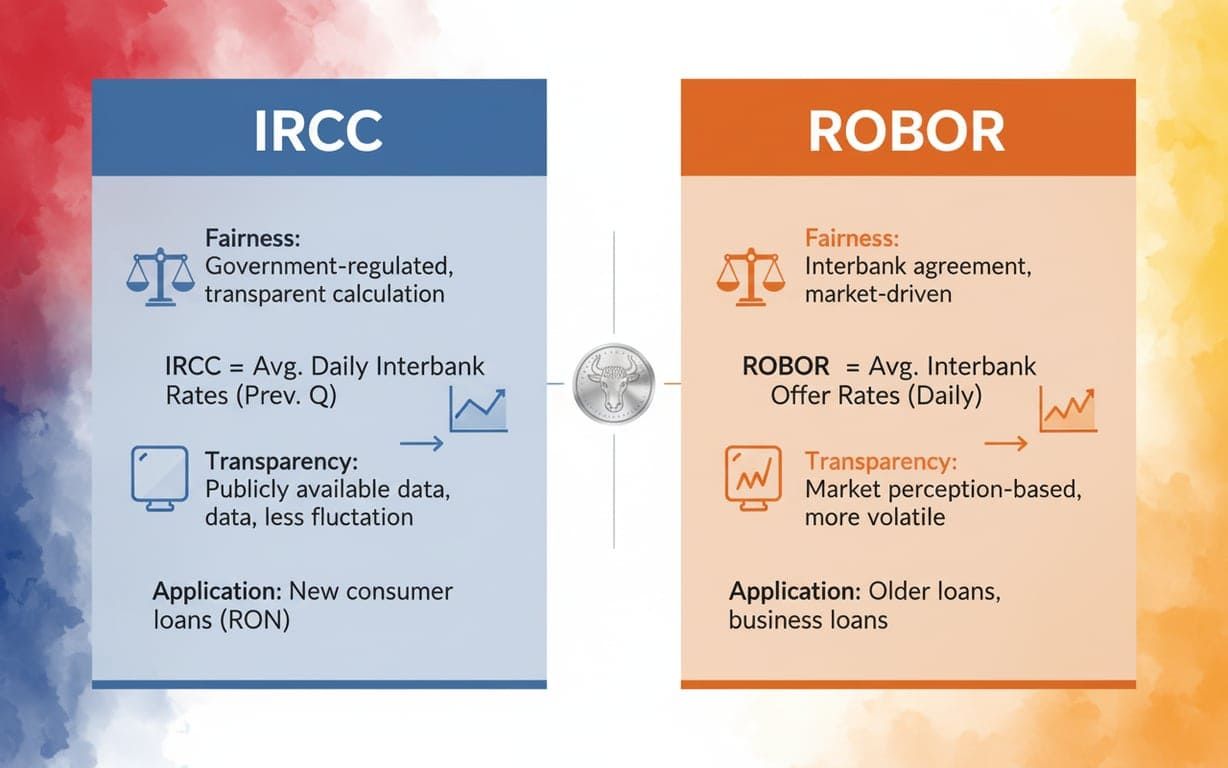 IRCC

Fairness:
Government-regulated, transparent calculation

IRCC = Avg. Daily Interbank Rates (Prev. Q)

Transparency:
Publicly available data, data, less fluctation

Application: New consumer loans (RON)

ROBOR

Fairness:
Interbank agreement, market-driven

ROBOR = Avg. Interbank Offer Rates (Daily)

Transparency:
Market perception-based, more volatile

Application: Older loans, business loans